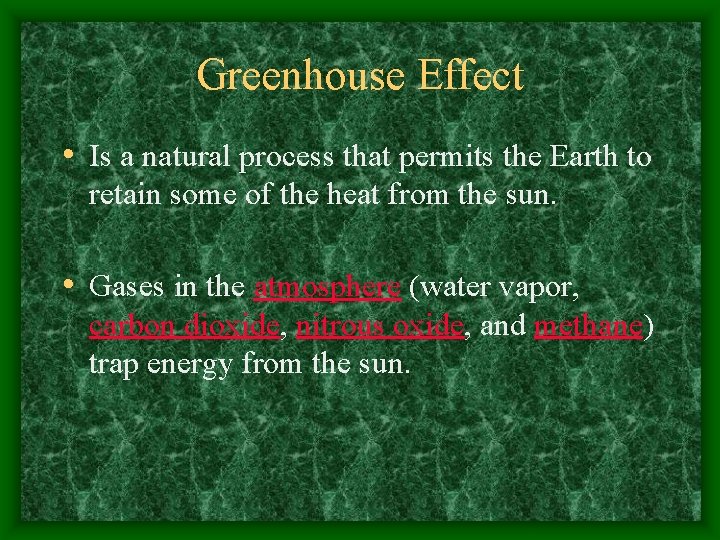 Greenhouse Effect

• Is a natural process that permits the Earth to retain some of the heat from the sun.

• Gases in the atmosphere (water vapor, carbon dioxide, nitrous oxide, and methane) trap energy from the sun.